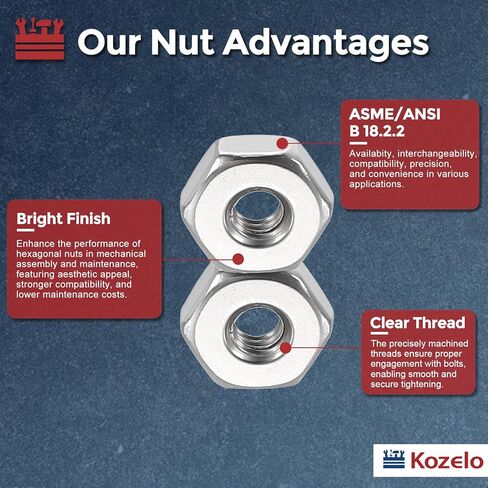 Our Nut Advantages

ASME/ANSI B 18.2.2

Availabity, interchangeability, compatibility, precision, and convenience in various applications.

Bright Finish

Enhance the performance of hexagonal nuts in mechanical assembly and maintenance, featuring aesthetic appeal, stronger compatibility, and lower maintenance costs.

Clear Thread

The precisely machined threads ensure proper engagement with bolts, enabling smooth and secure tightening.

Kozelo